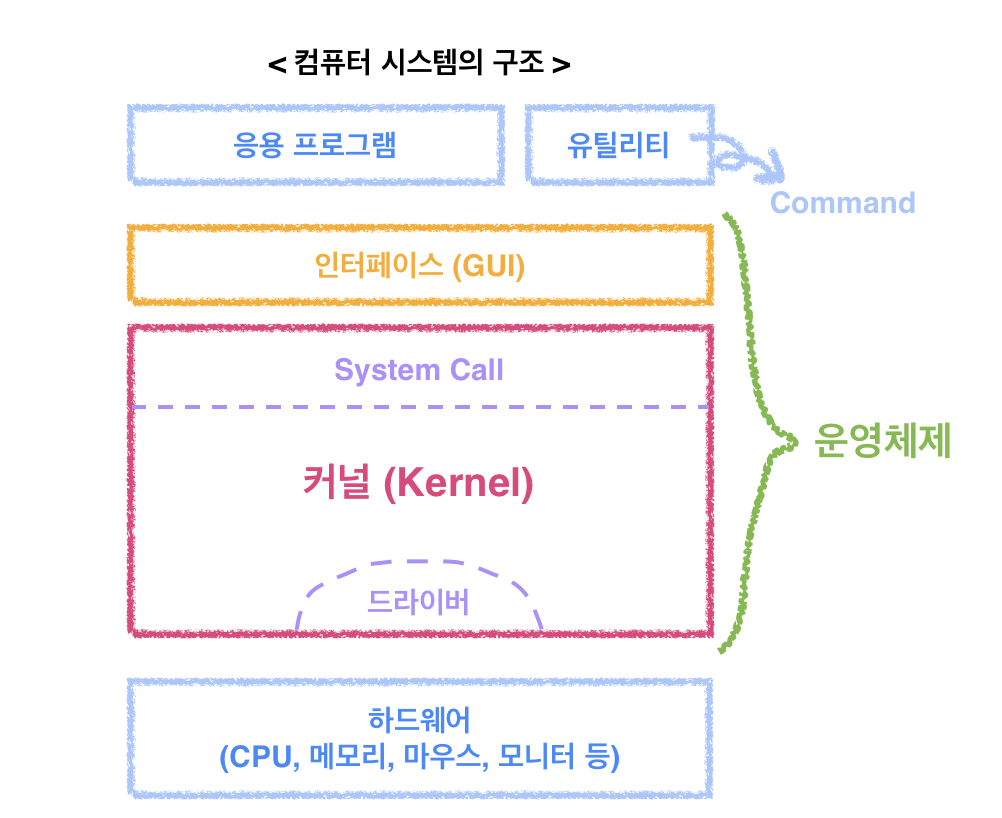 < 컴퓨터 시스템의 구조 >

응용 프로그램

유틸리티

Command

인터페이스 (GUI)

System Call

커널 (Kernel)

드라이버

운영체제

하드웨어
(CPU, 메모리, 마우스, 모니터 등)